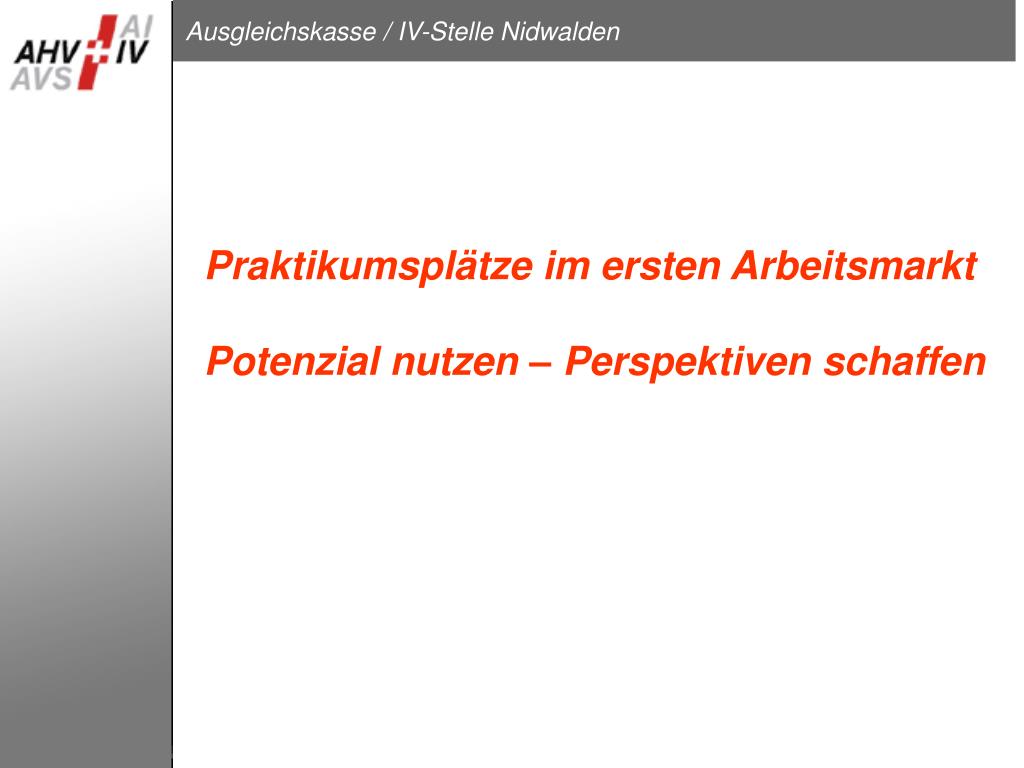 AHV AI IV AVS

Ausgleichskasse / IV-Stelle Nidwalden

Praktikumsplätze im ersten Arbeitsmarkt

Potenzial nutzen – Perspektiven schaffen